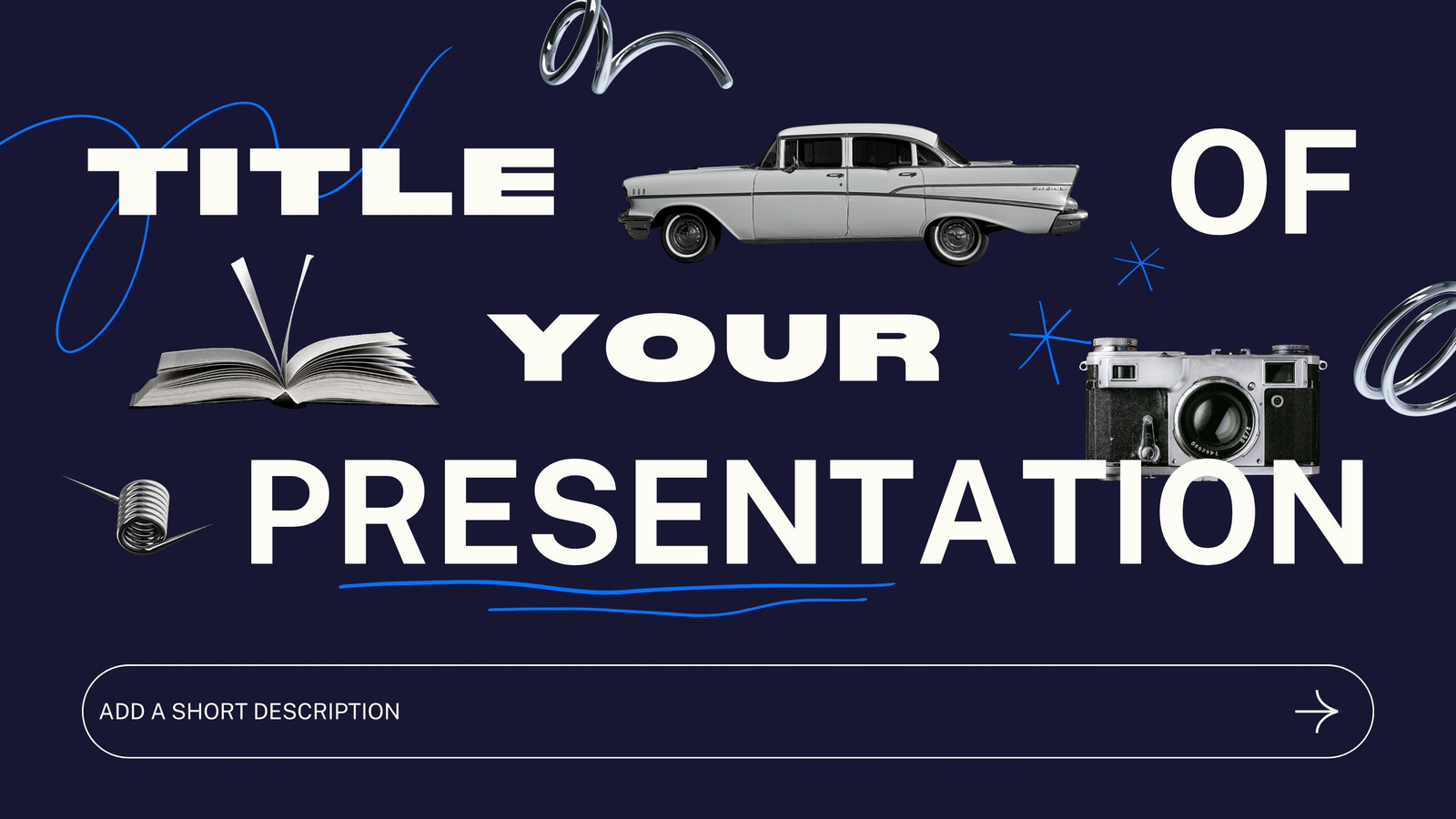 TITLE OF

YOUR

PRESENTATION

ADD A SHORT DESCRIPTION